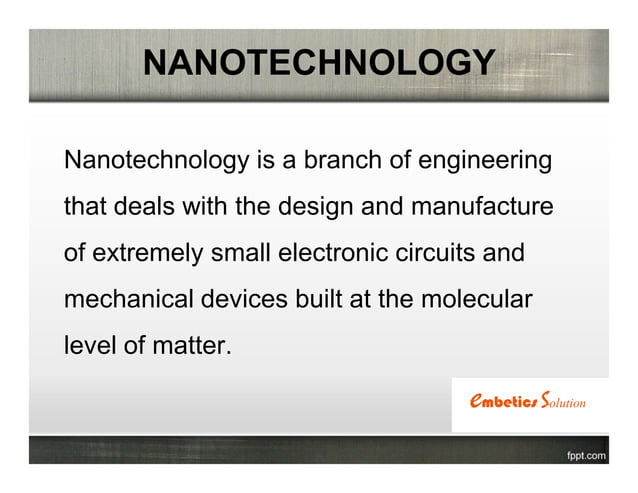 NANOTECHNOLOGY

Nanotechnology is a branch of engineering that deals with the design and manufacture of extremely small electronic circuits and mechanical devices built at the molecular level of matter.

Embetics Solution

fppt.com